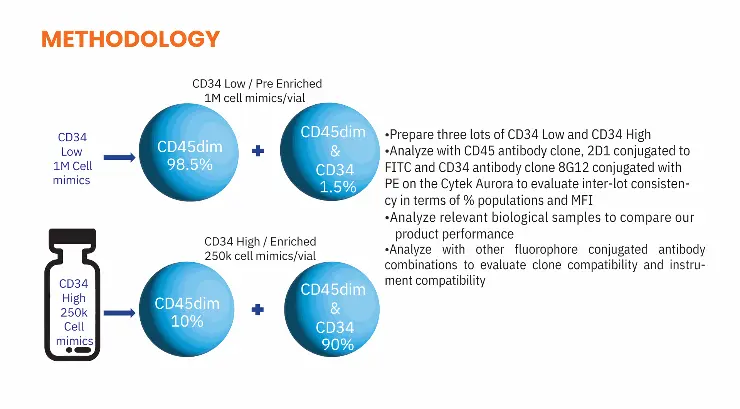 METHODOLOGY

CD34 Low / Pre Enriched
1M cell mimics/vial

CD34 Low 1M Cell mimics

CD45dim 98.5%

+

CD45dim & CD34 1.5%

CD34 High / Enriched
250k cell mimics/vial

CD34 High 250k Cell mimics

CD45dim 10%

+

CD45dim & CD34 90%

•Prepare three lots of CD34 Low and CD34 High
•Analyze with CD45 antibody clone, 2D1 conjugated to FITC and CD34 antibody clone 8G12 conjugated with PE on the Cytek Aurora to evaluate inter-lot consistency in terms of % populations and MFI
•Analyze relevant biological samples to compare our product performance
•Analyze with other fluorophore conjugated antibody combinations to evaluate clone compatibility and instrument compatibility